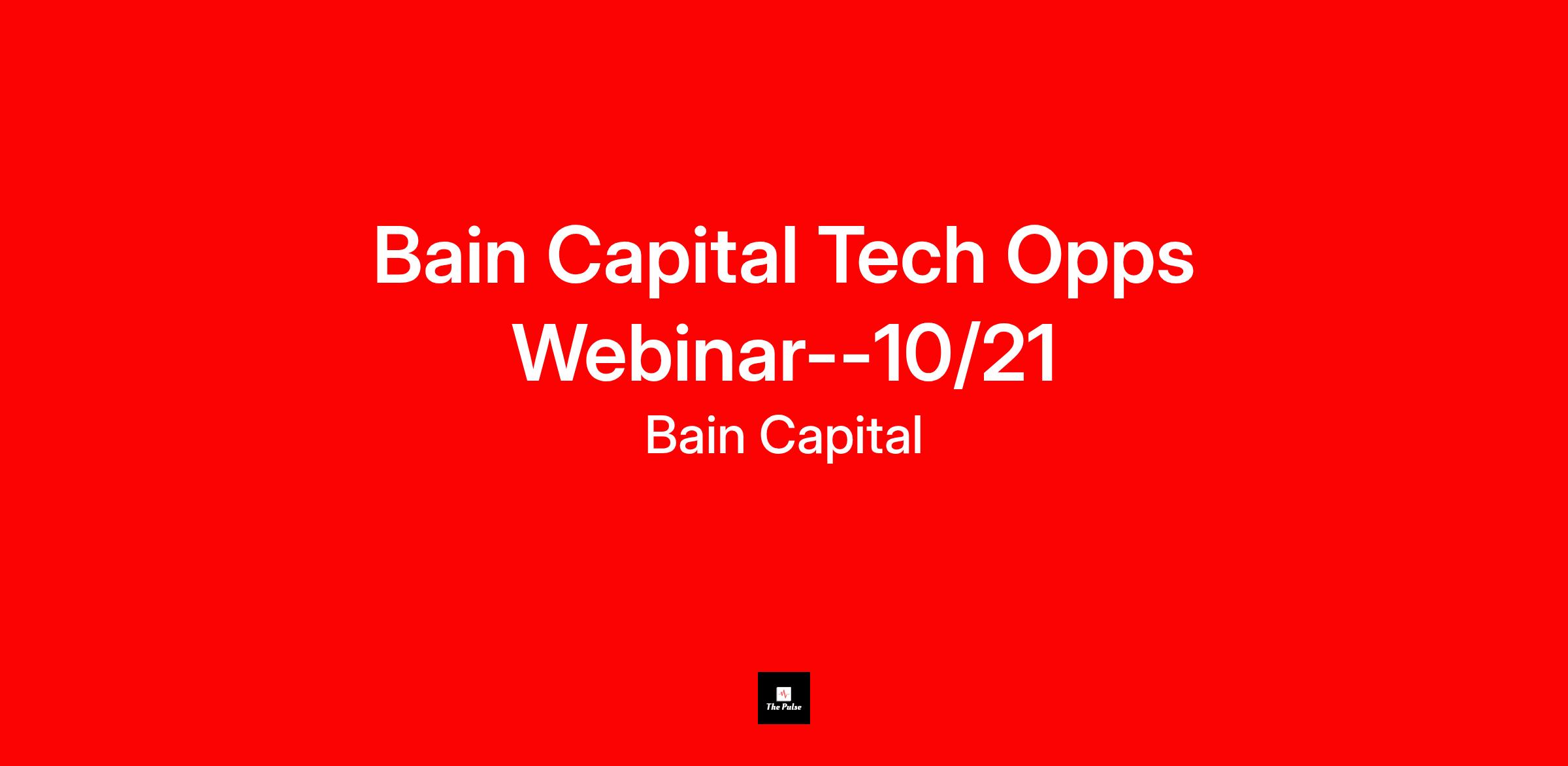 Bain Capital Tech Opps Webinar--10/21

Bain Capital

The Pulse